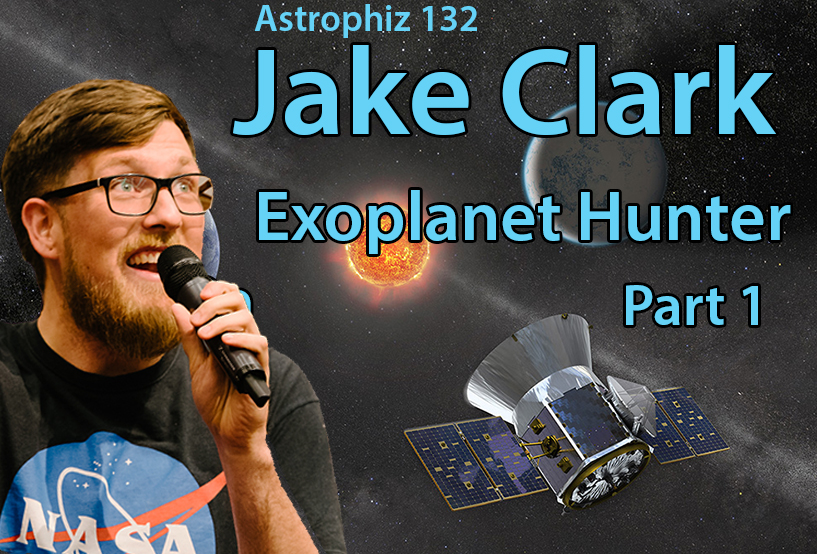 Astrophiz 132

Jake Clark

Exoplanet Hunter

Part 1

NASA